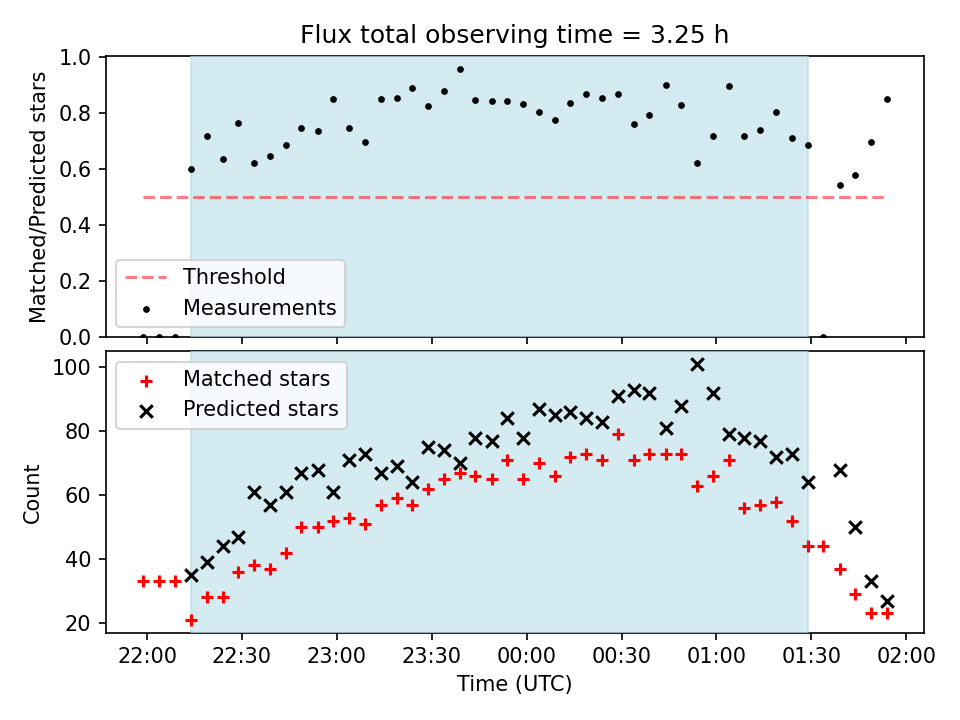 Flux total observing time = 3.25 h

Matched/Predicted stars

1.0
0.8
0.6
0.4
0.2
0.0

Threshold
Measurements

Count

100
80
60
40
20

Matched stars
Predicted stars

22:00 22:30 23:00 23:30 00:00 00:30 01:00 01:30 02:00

Time (UTC)